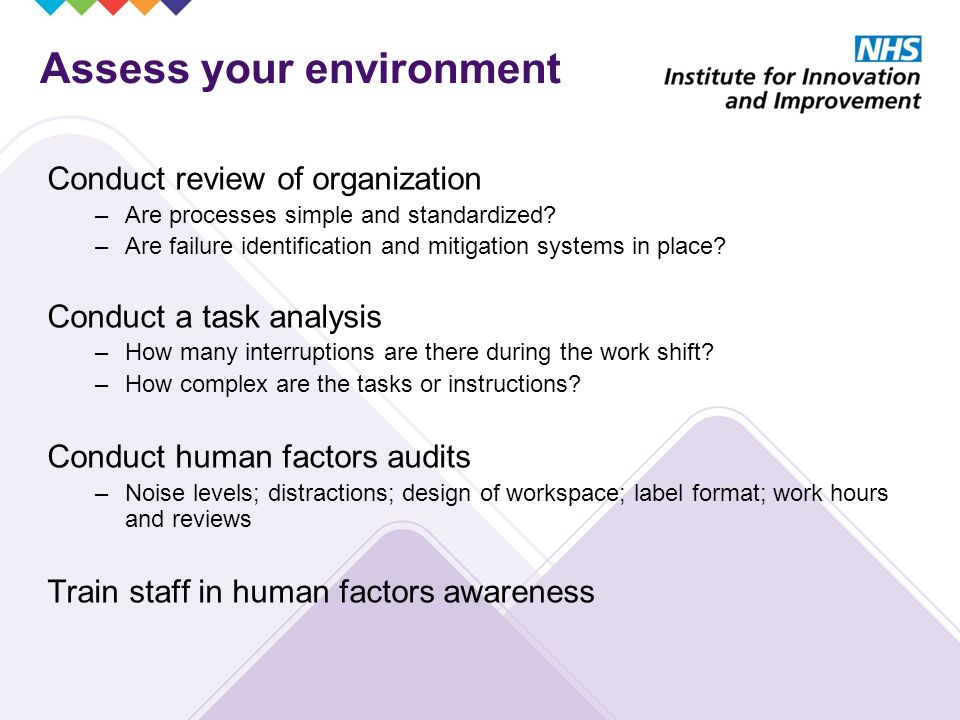 Assess your environment

NHS
Institute for Innovation and Improvement

Conduct review of organization
– Are processes simple and standardized?
– Are failure identification and mitigation systems in place?

Conduct a task analysis
– How many interruptions are there during the work shift?
– How complex are the tasks or instructions?

Conduct human factors audits
– Noise levels; distractions; design of workspace; label format; work hours and reviews

Train staff in human factors awareness